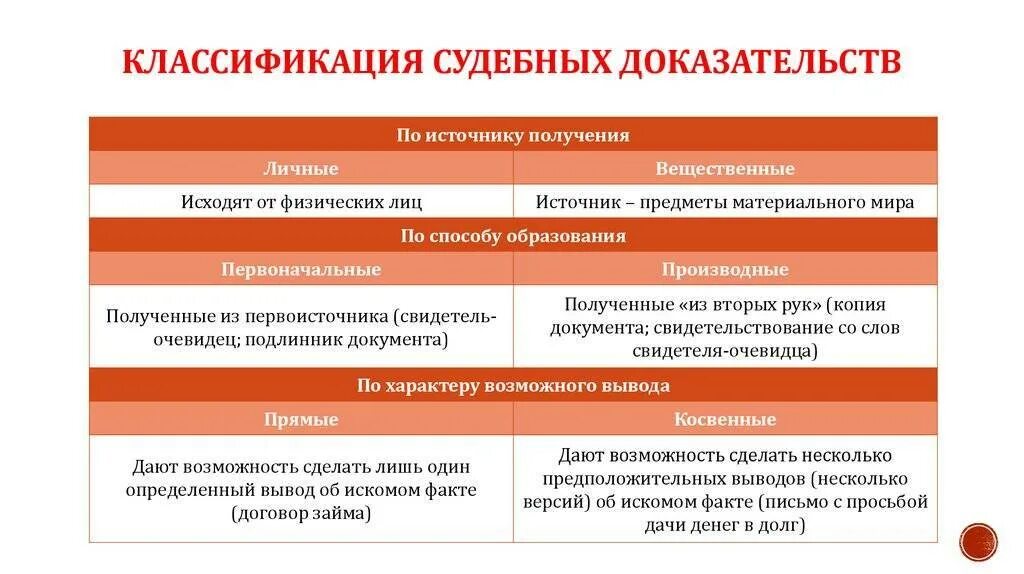 КЛАССИФИКАЦИЯ СУДЕБНЫХ ДОКАЗАТЕЛЬСТВ

| По источнику получения | |
|---|---|
| Личные | Вещественные |
| Исходят от физических лиц | Источник – предметы материального мира |
| По способу образования | |
| Первоначальные | Производные |
| Полученные из первоисточника (свидетель-очевидец; подлинник документа) | Полученные «из вторых рук» (копия документа; свидетельствование со слов свидетеля-очевидца) |
| По характеру возможного вывода | |
| Прямые | Косвенные |
| Дают возможность сделать лишь один определенный вывод об искомом факте (договор займа) | Дают возможность сделать несколько предположительных выводов (несколько версий) об искомом факте (письмо с просьбой дачи денег в долг) |